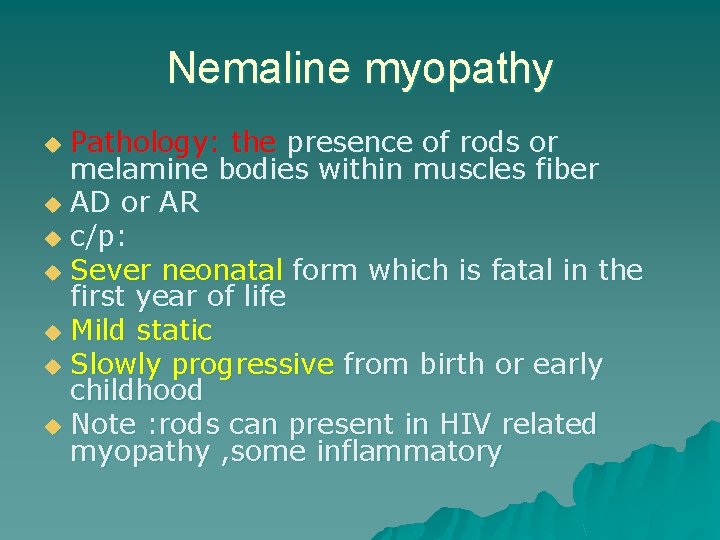 Nemaline myopathy

Pathology: the presence of rods or melamine bodies within muscles fiber
AD or AR
c/p:
Sever neonatal form which is fatal in the first year of life
Mild static
Slowly progressive from birth or early childhood
Note :rods can present in HIV related myopathy ,some inflammatory